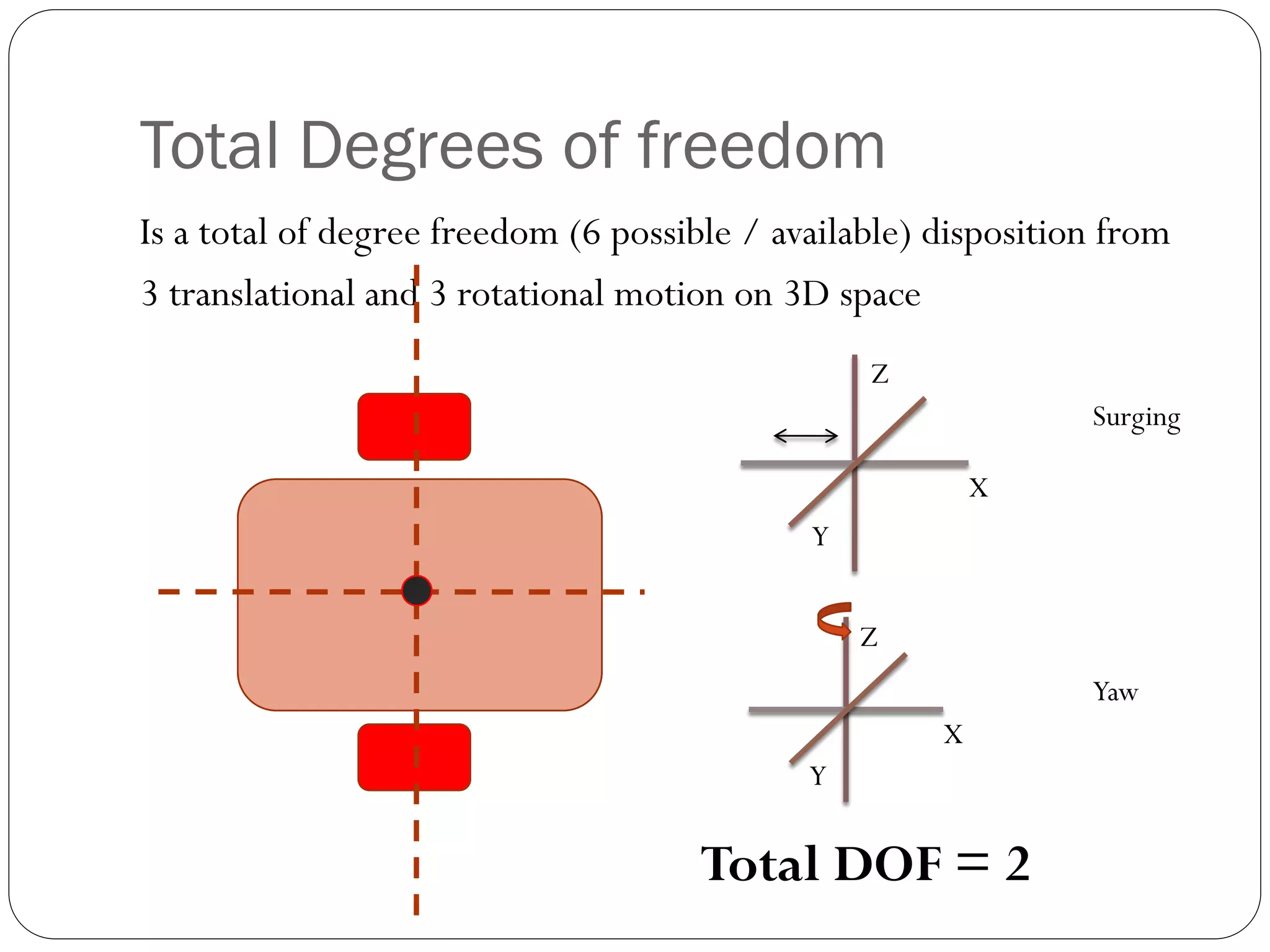 Total Degrees of freedom

Is a total of degree freedom (6 possible / available) disposition from 3 translational and 3 rotational motion on 3D space

Z

X

Y

Surging

Z

X

Y

Yaw

Total DOF = 2